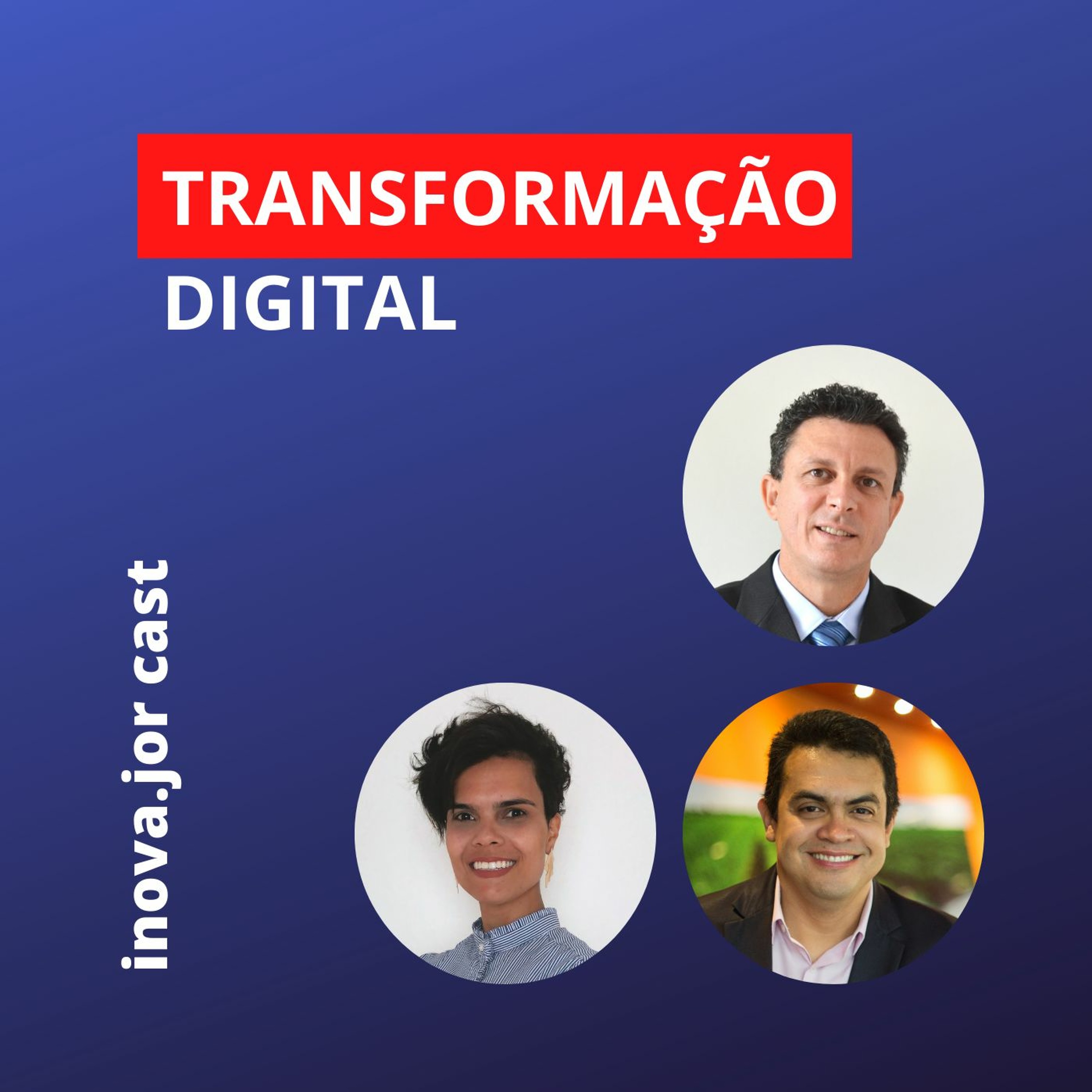 TRANSFORMAÇÃO
DIGITAL

inova.jor cast